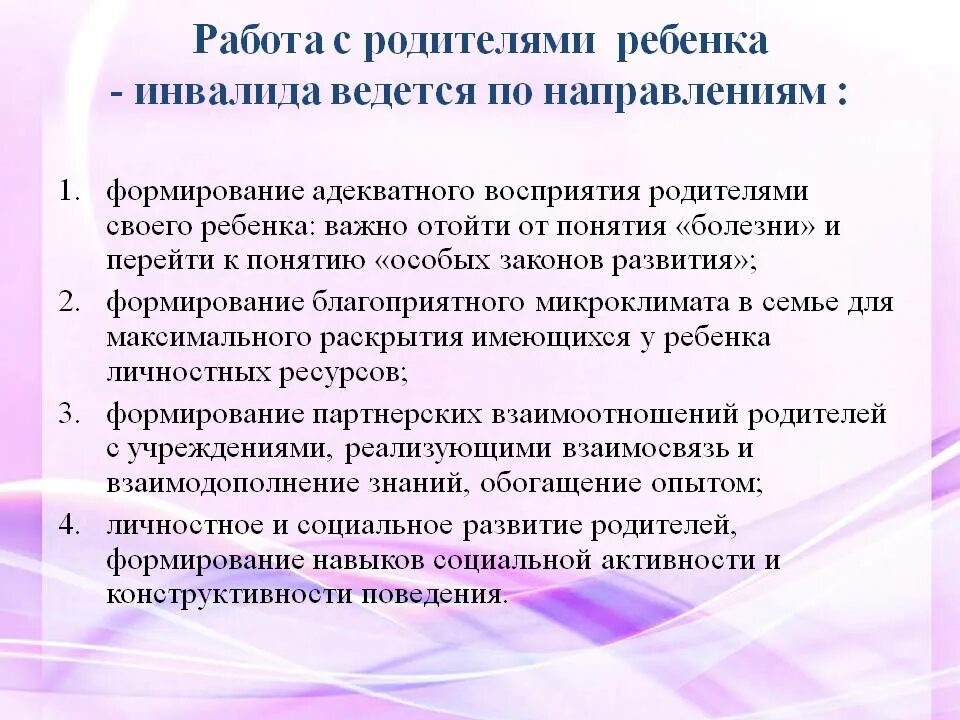 Работа с родителями ребенка - инвалида ведется по направлениям :

1. формирование адекватного восприятия родителями своего ребенка: важно отойти от понятия «болезни» и перейти к понятию «особых законов развития»;
2. формирование благоприятного микроклимата в семье для максимального раскрытия имеющихся у ребенка личностных ресурсов;
3. формирование партнерских взаимоотношений родителей с учреждениями, реализующими взаимосвязь и взаимодополнение знаний, обогащение опытом;
4. личностное и социальное развитие родителей, формирование навыков социальной активности и конструктивности поведения.